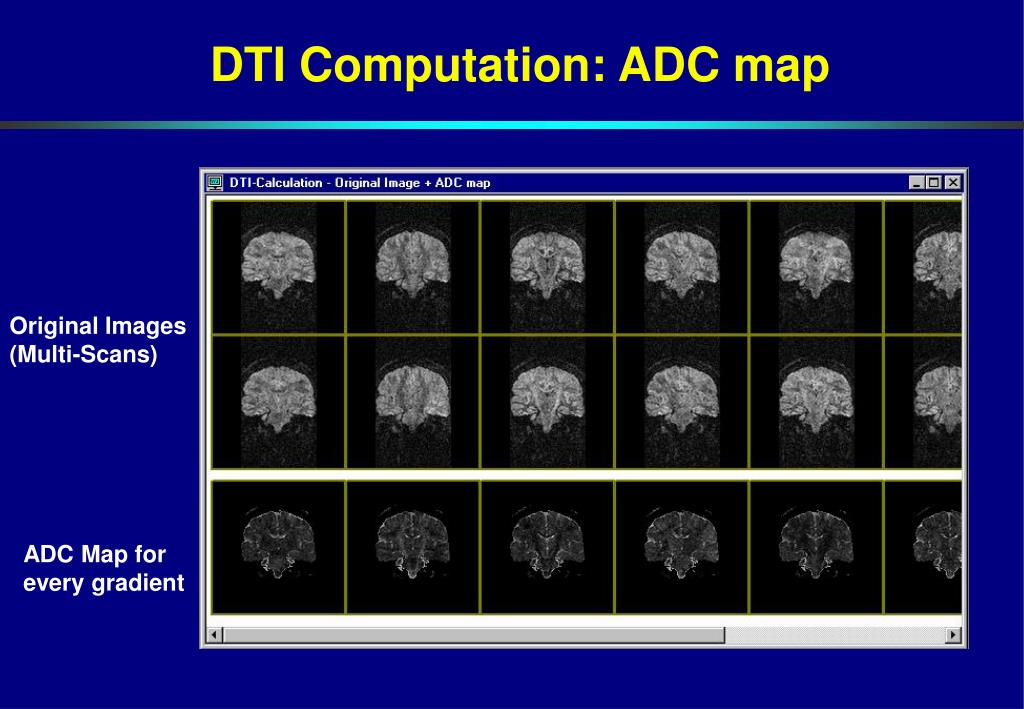 DTI Computation: ADC map

DTI-Calculation - Original Image + ADC map

Original Images (Multi-Scans)

ADC Map for every gradient